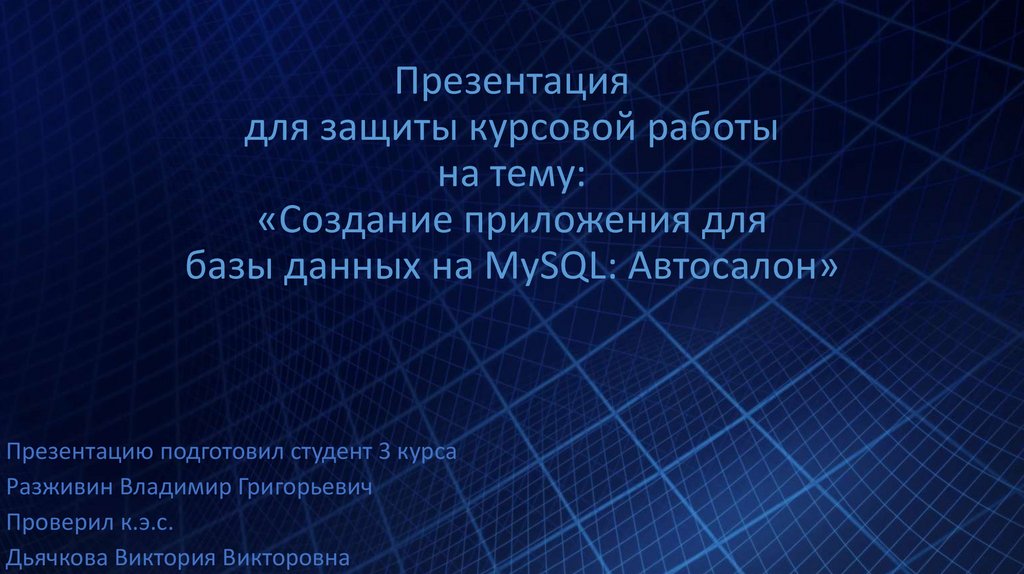 Презентация
для защиты курсовой работы
на тему:
«Создание приложения для
базы данных на MySQL: Автосалон»

Презентацию подготовил студент 3 курса
Разживин Владимир Григорьевич
Проверил к.э.с.
Дьячкова Виктория Викторовна